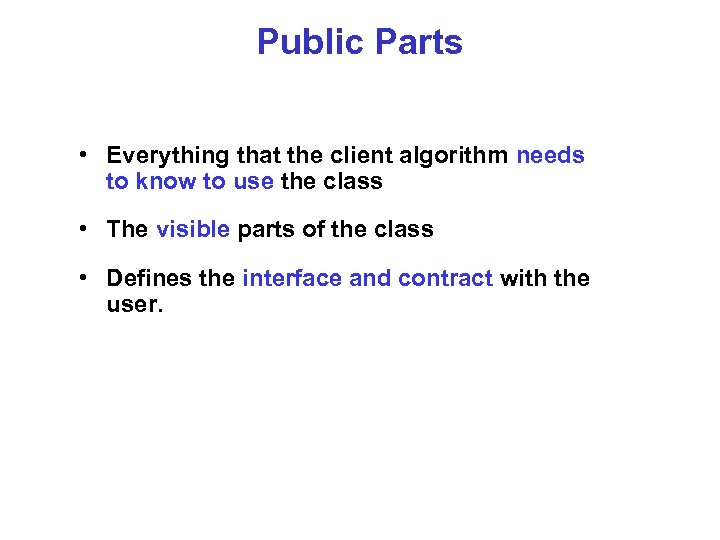 Public Parts

• Everything that the client algorithm needs to know to use the class

• The visible parts of the class

• Defines the interface and contract with the user.